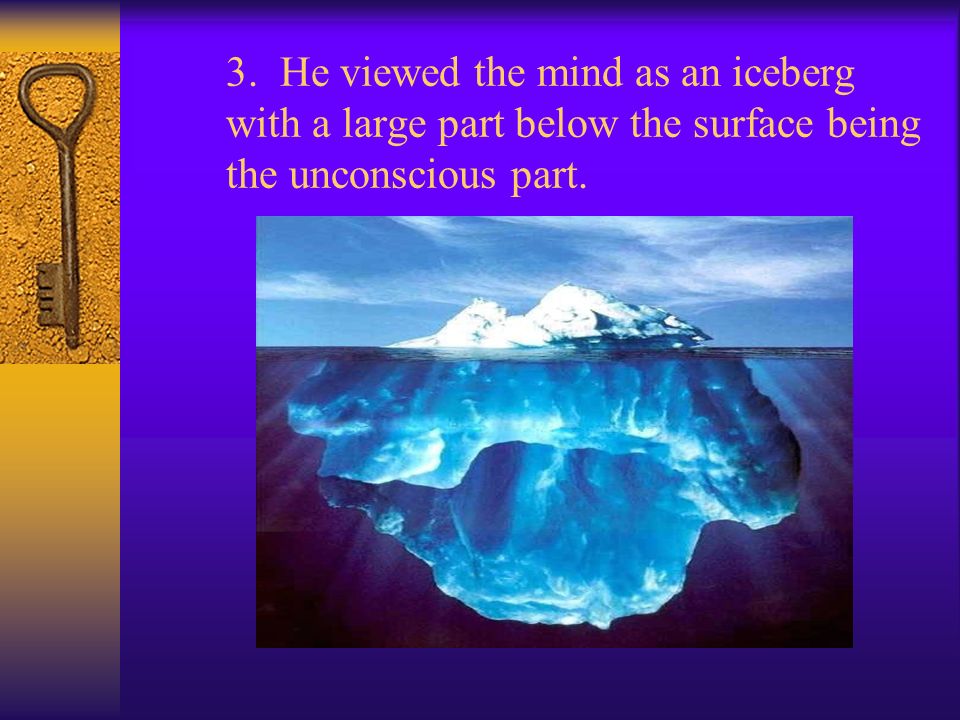 3. He viewed the mind as an iceberg with a large part below the surface being the unconscious part.